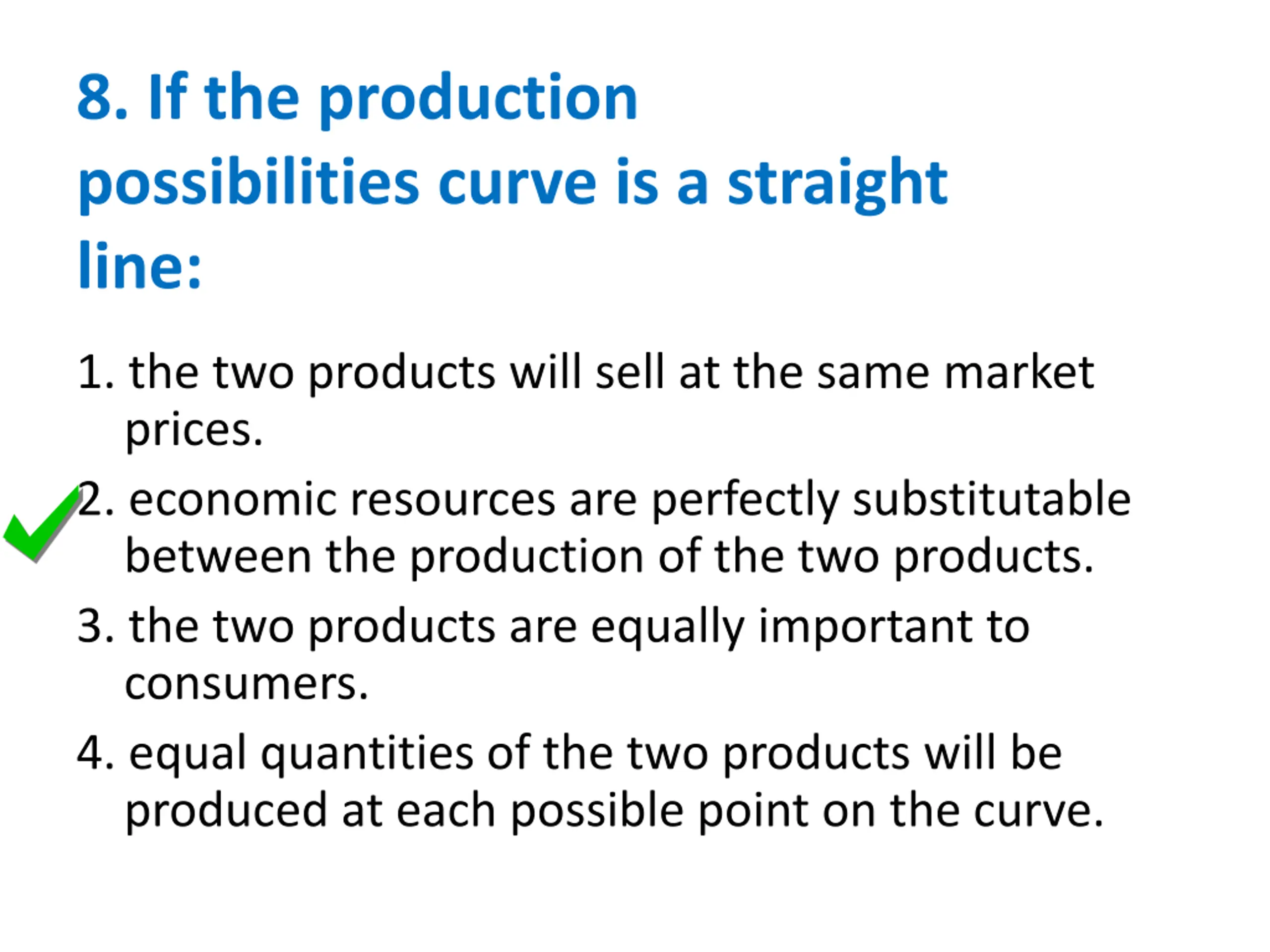 8. If the production possibilities curve is a straight line:

1. the two products will sell at the same market prices.

2. economic resources are perfectly substitutable between the production of the two products.

3. the two products are equally important to consumers.

4. equal quantities of the two products will be produced at each possible point on the curve.